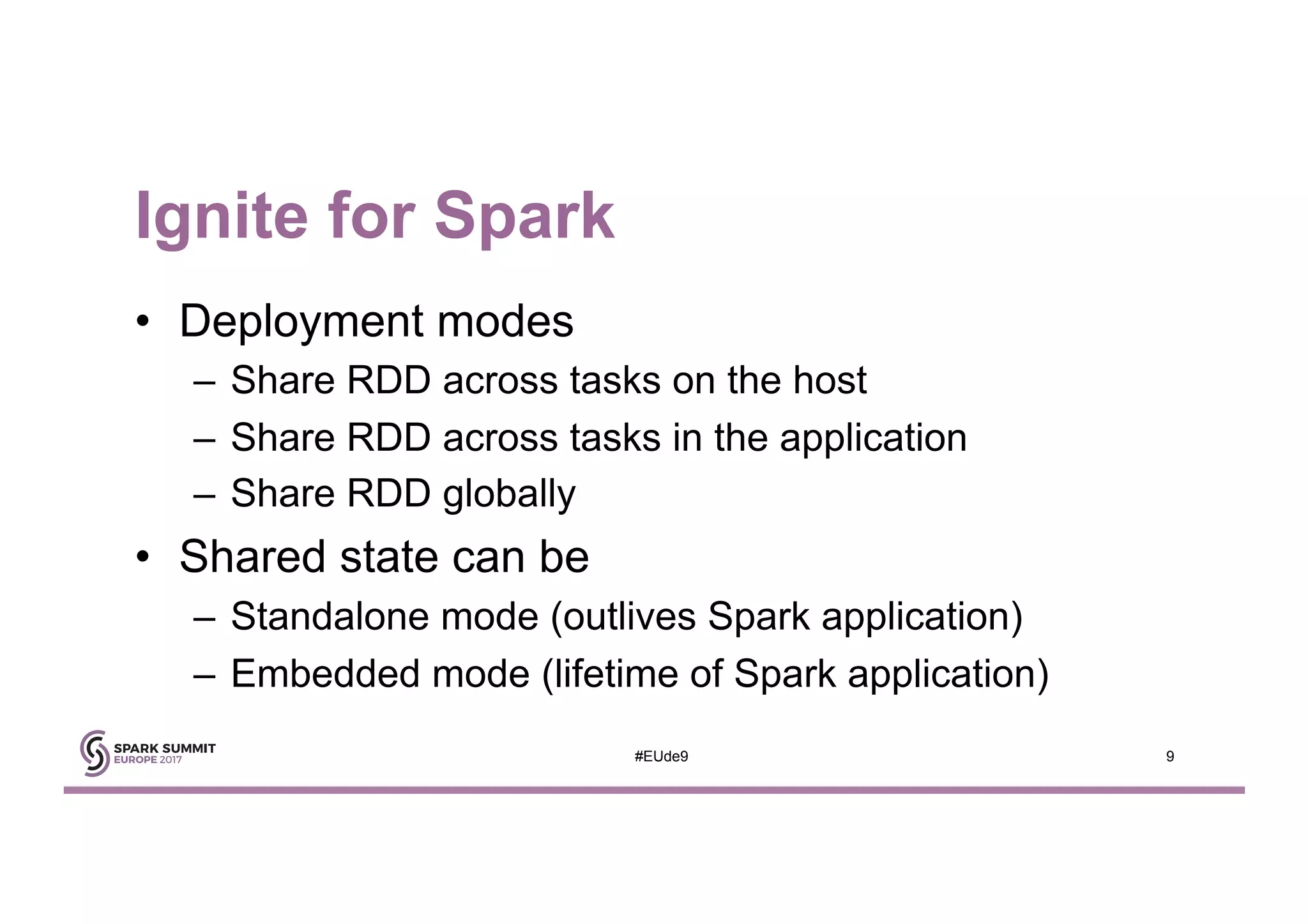 Ignite for Spark

• Deployment modes
– Share RDD across tasks on the host
– Share RDD across tasks in the application
– Share RDD globally

• Shared state can be
– Standalone mode (outlives Spark application)
– Embedded mode (lifetime of Spark application)

SPARK SUMMIT
EUROPE 2017

#EUde9

9